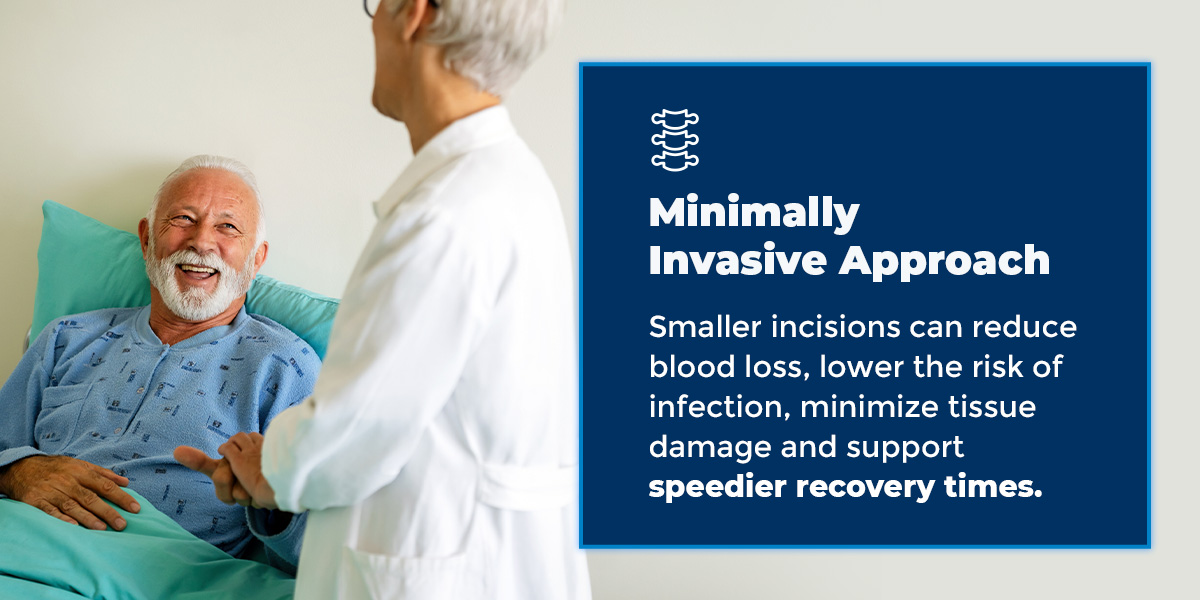 Minimally Invasive Approach

Smaller incisions can reduce blood loss, lower the risk of infection, minimize tissue damage and support speedier recovery times.